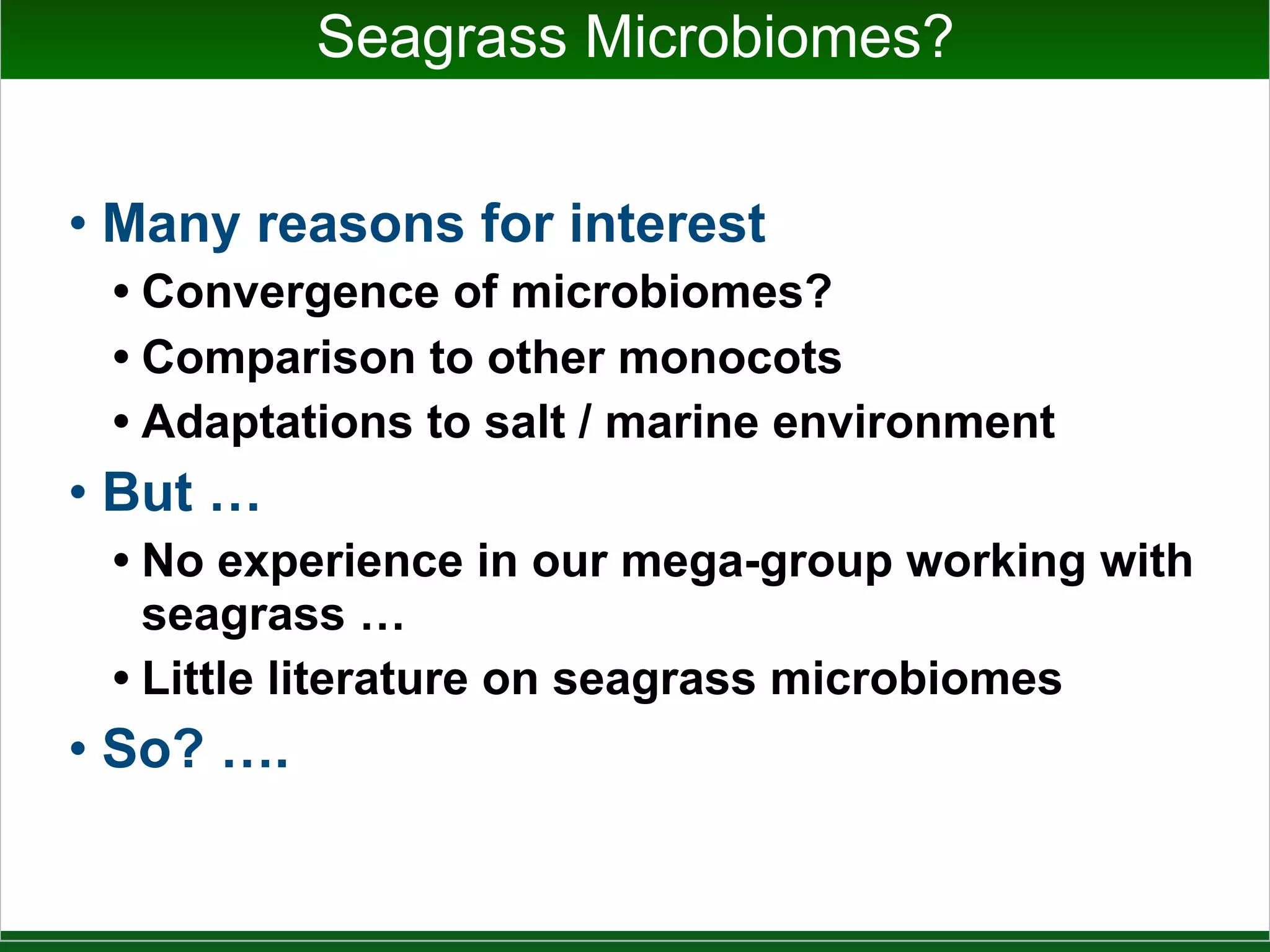 Seagrass Microbiomes?

• Many reasons for interest
  • Convergence of microbiomes?
  • Comparison to other monocots
  • Adaptations to salt / marine environment
• But …
  • No experience in our mega-group working with seagrass …
  • Little literature on seagrass microbiomes
• So? ….